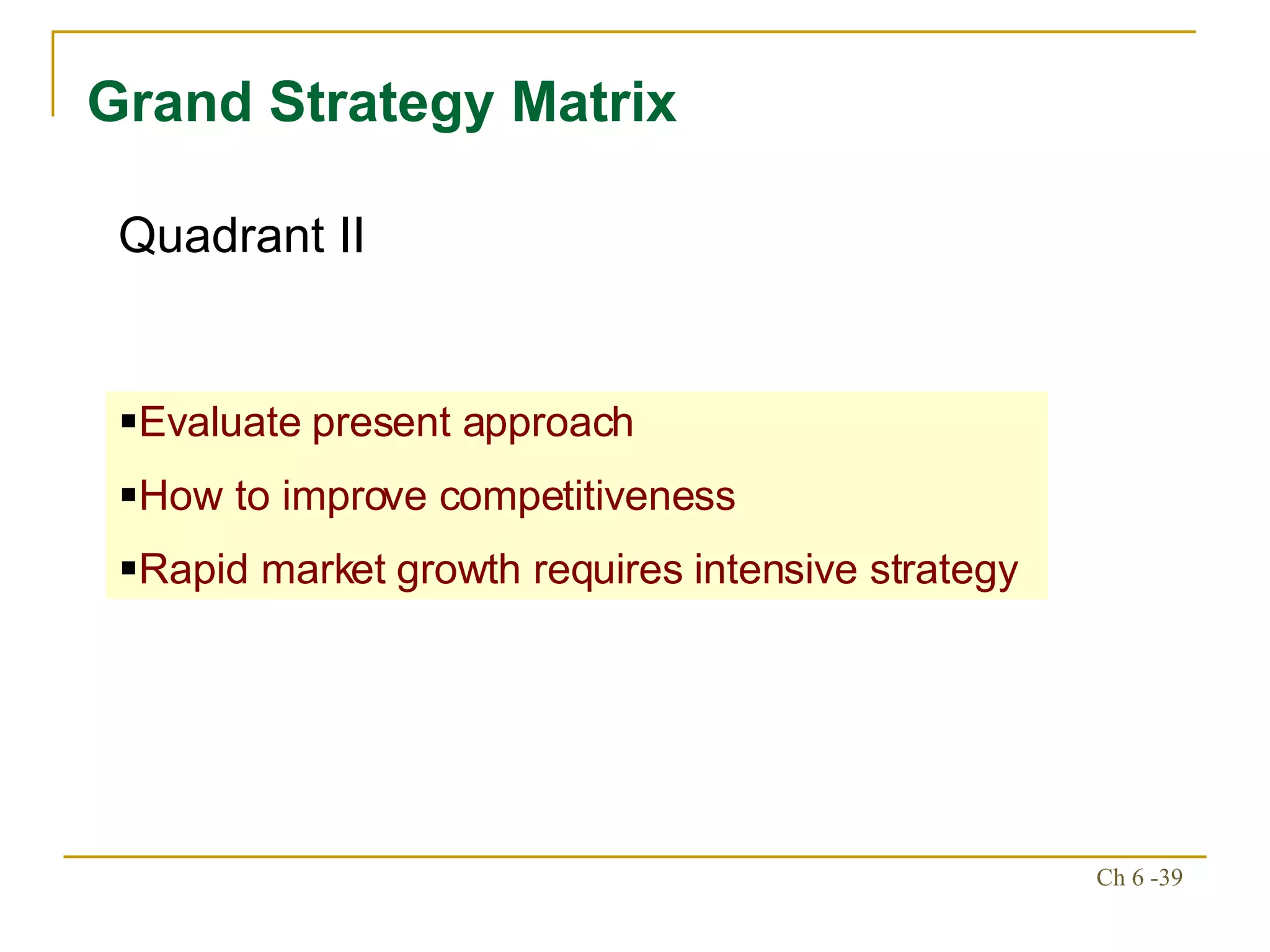 Grand Strategy Matrix

Quadrant II

▪Evaluate present approach

▪How to improve competitiveness

▪Rapid market growth requires intensive strategy

Ch 6 -39